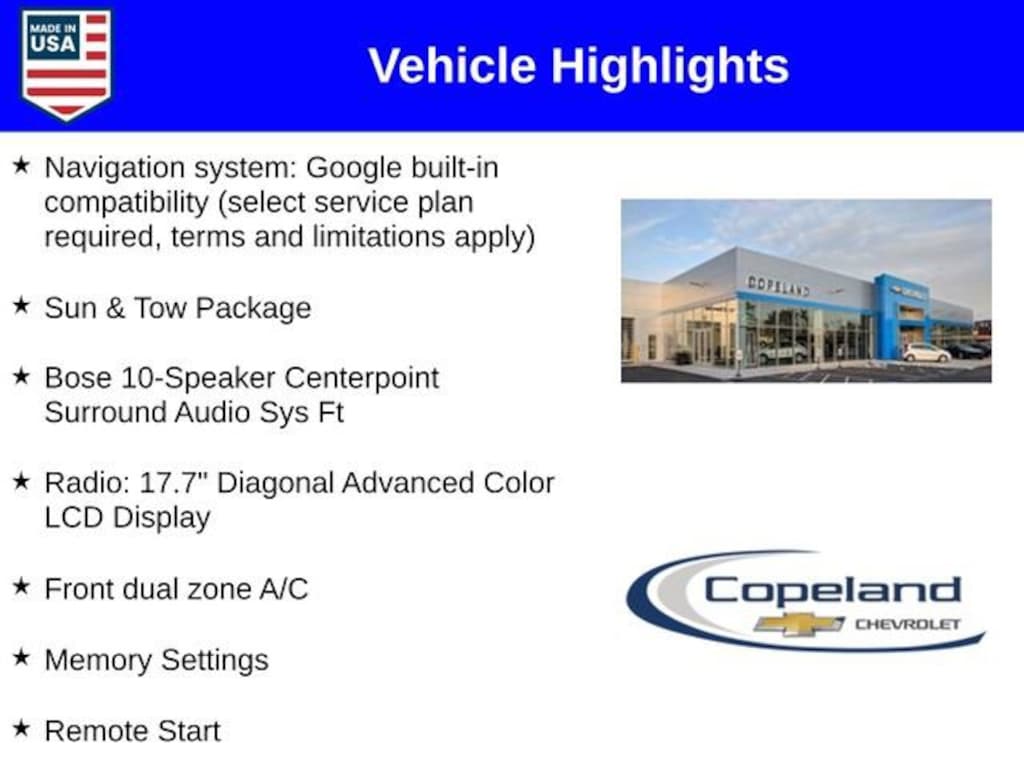 MADE IN USA

Vehicle Highlights

★ Navigation system: Google built-in compatibility (select service plan required, terms and limitations apply)

★ Sun & Tow Package

★ Bose 10-Speaker Centerpoint Surround Audio Sys Ft

★ Radio: 17.7" Diagonal Advanced Color LCD Display

★ Front dual zone A/C

★ Memory Settings

★ Remote Start

COPELAND

Copeland CHEVROLET